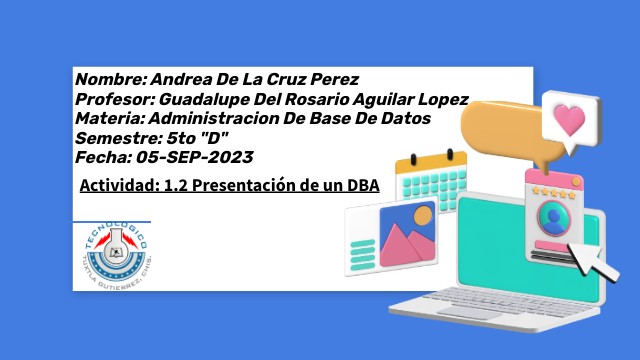 Nombre: Andrea De La Cruz Perez
Profesor: Guadalupe Del Rosario Aguilar Lopez
Materia: Administracion De Base De Datos
Semestre: 5to "D"
Fecha: 05-SEP-2023

Actividad: 1.2 Presentación de un DBA

TECNOLOGICO
TUXTLA GUTIERREZ, CHIS.